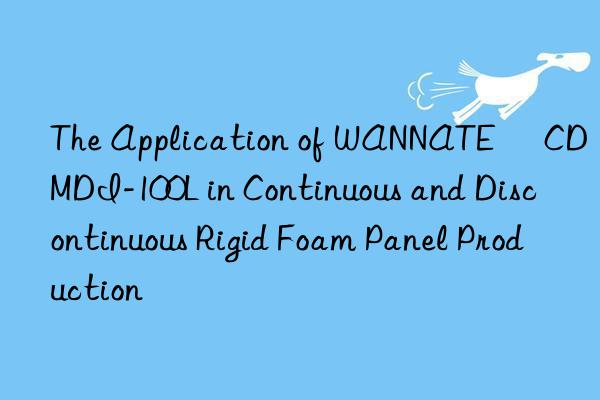 The Application of WANNATE CDMDI-100L in Continuous and Discontinuous Rigid Foam Panel Production